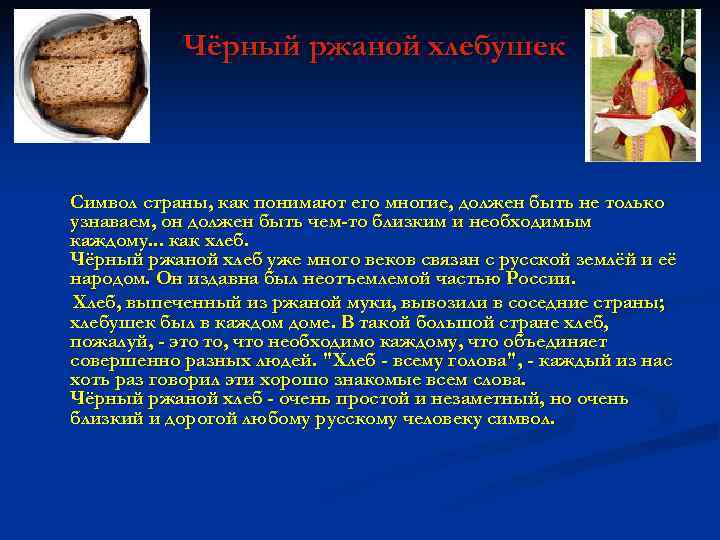 Чёрный ржаной хлебушек

Символ страны, как понимают его многие, должен быть не только узнаваем, он должен быть чем-то близким и необходимым каждому... как хлеб.
Чёрный ржаной хлеб уже много веков связан с русской землёй и её народом. Он издавна был неотъемлемой частью России.

Хлеб, выпеченный из ржаной муки, вывозили в соседние страны; хлебушек был в каждом доме. В такой большой стране хлеб, пожалуй, - это то, что необходимо каждому, что объединяет совершенно разных людей. "Хлеб - всему голова", - каждый из нас хоть раз говорил эти хорошо знакомые всем слова.
Чёрный ржаной хлеб - очень простой и незаметный, но очень близкий и дорогой любому русскому человеку символ.